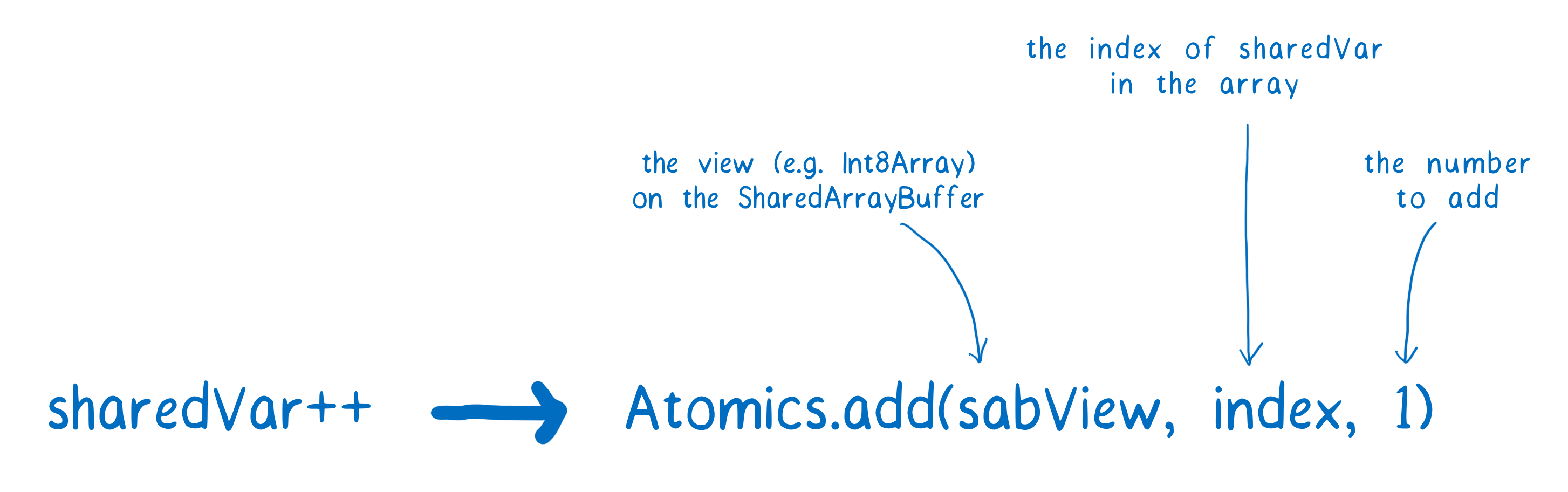 the index of sharedVar in the array

the view (e.g. Int8Array) on the SharedArrayBuffer

the number to add

sharedVar++

Atomics.add(sabView, index, 1)